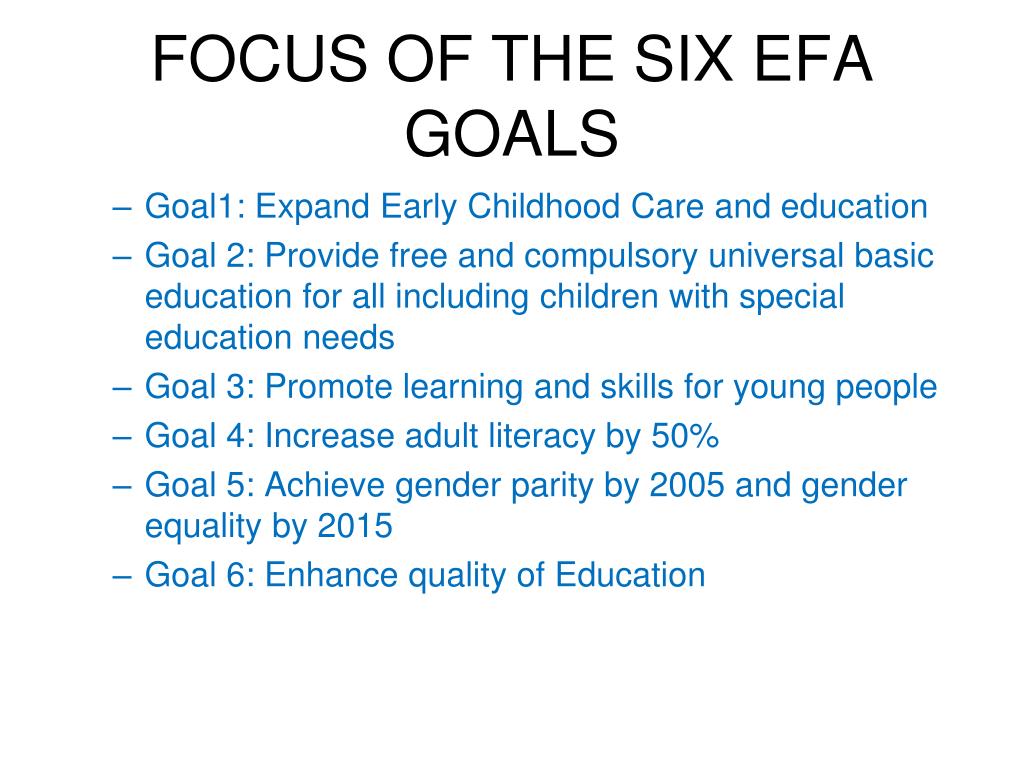 FOCUS OF THE SIX EFA GOALS

– Goal1: Expand Early Childhood Care and education
– Goal 2: Provide free and compulsory universal basic education for all including children with special education needs
– Goal 3: Promote learning and skills for young people
– Goal 4: Increase adult literacy by 50%
– Goal 5: Achieve gender parity by 2005 and gender equality by 2015
– Goal 6: Enhance quality of Education